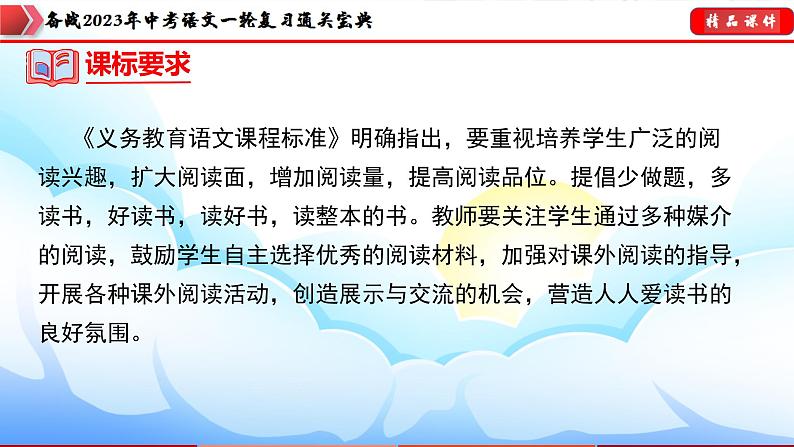 备战2023年中考语文一轮复习通关宝典

精品课件

课标要求

《义务教育语文课程标准》明确指出，要重视培养学生广泛的阅读兴趣，扩大阅读面，增加阅读量，提高阅读品位。提倡少做题，多读书，好读书，读好书，读整本的书。教师要关注学生通过多种媒介的阅读，鼓励学生自主选择优秀的阅读材料，加强对课外阅读的指导，开展各种课外阅读活动，创造展示与交流的机会，营造人人爱读书的良好氛围。